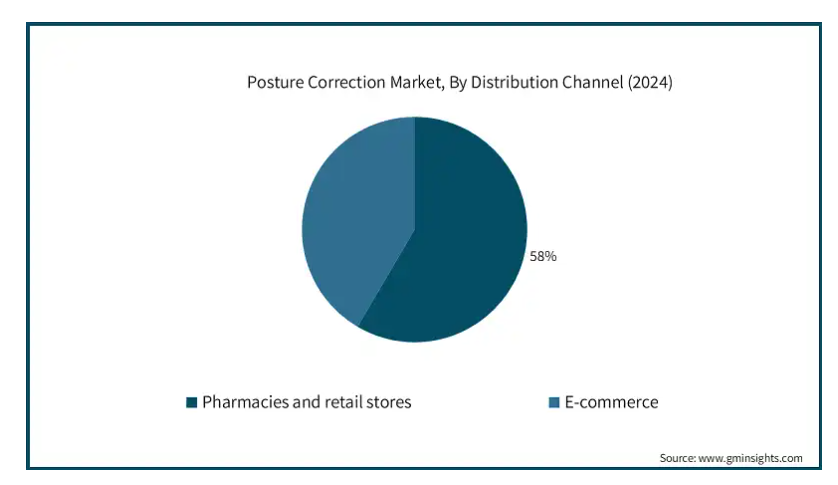 Posture Correction Market, By Distribution Channel (2024)

58%

Pharmacies and retail stores
E-commerce

Source: www.gminsights.com